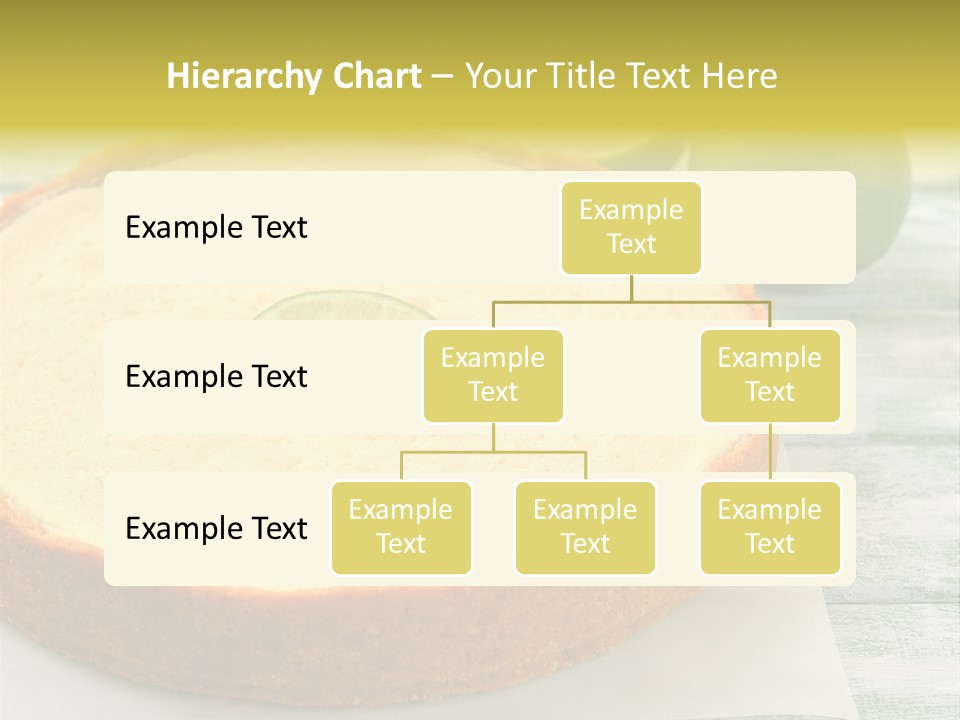 Hierarchy Chart – Your Title Text Here

Example Text

Example Text

Example Text

Example Text

Example Text

Example Text

Example Text

Example Text

Example Text